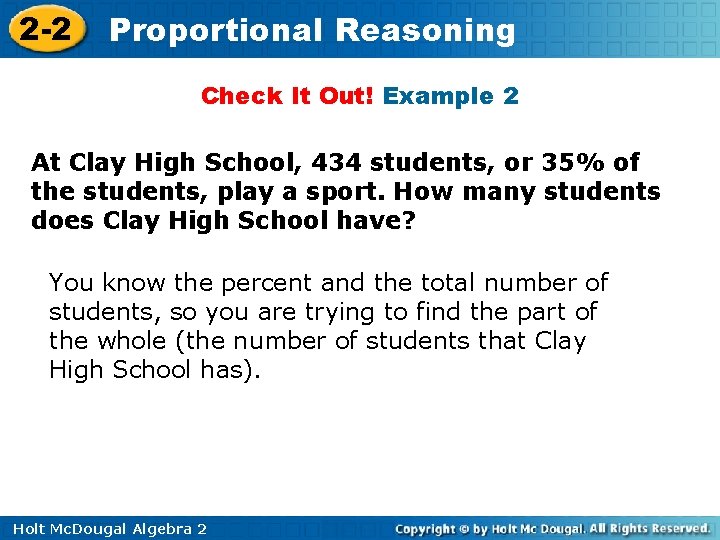 2-2 Proportional Reasoning

Check It Out! Example 2

At Clay High School, 434 students, or 35% of the students, play a sport. How many students does Clay High School have?

You know the percent and the total number of students, so you are trying to find the part of the whole (the number of students that Clay High School has).

Holt McDougal Algebra 2

Copyright © by Holt Mc Dougal. All Rights Reserved.